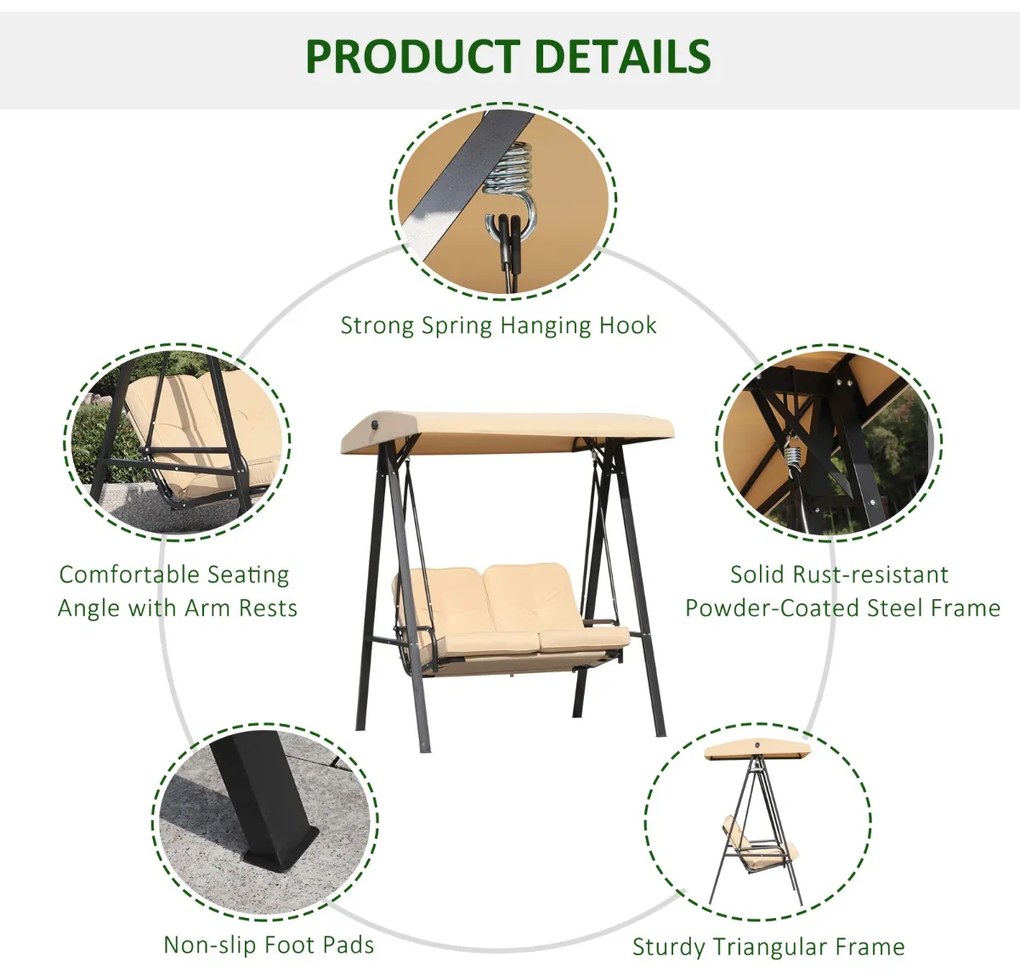 PRODUCT DETAILS

Strong Spring Hanging Hook

Comfortable Seating Angle with Arm Rests

Solid Rust-resistant Powder-Coated Steel Frame

Non-slip Foot Pads

Sturdy Triangular Frame